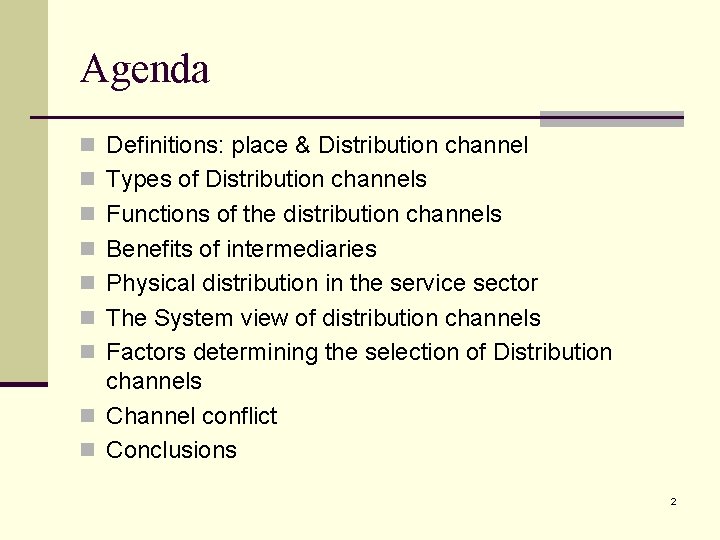 Agenda

- Definitions: place & Distribution channel
- Types of Distribution channels
- Functions of the distribution channels
- Benefits of intermediaries
- Physical distribution in the service sector
- The System view of distribution channels
- Factors determining the selection of Distribution channels
- Channel conflict
- Conclusions

2